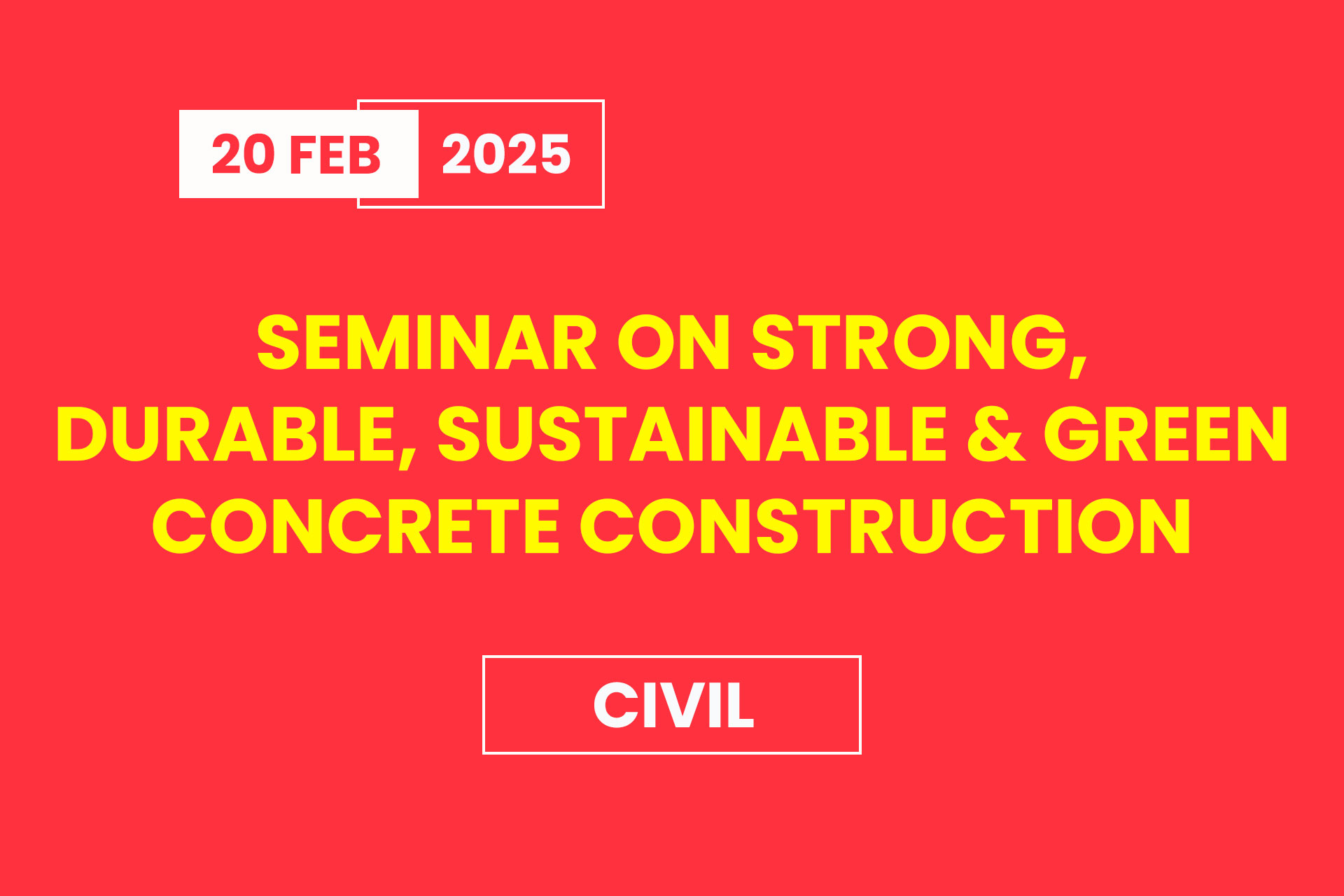 20 FEB 2025

SEMINAR ON STRONG, DURABLE, SUSTAINABLE & GREEN CONCRETE CONSTRUCTION

CIVIL